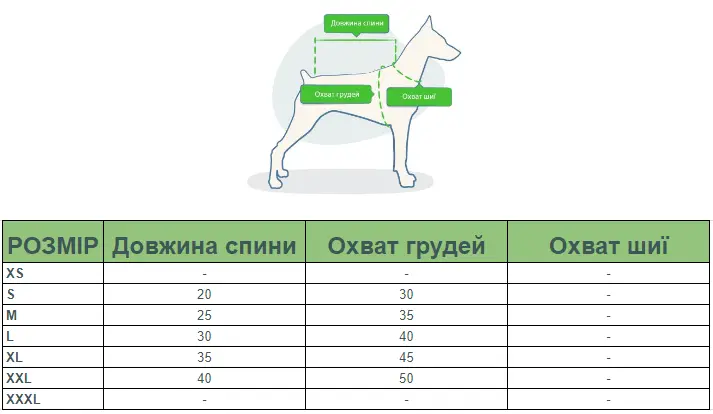 Довжина спини

Охват грудей

Охват шиї

| РОЗМІР | Довжина спини | Охват грудей | Охват шиї |
|---|---|---|---|
| XS | - | - | - |
| S | 20 | 30 | - |
| M | 25 | 35 | - |
| L | 30 | 40 | - |
| XL | 35 | 45 | - |
| XXL | 40 | 50 | - |
| XXXL | - | - | - |